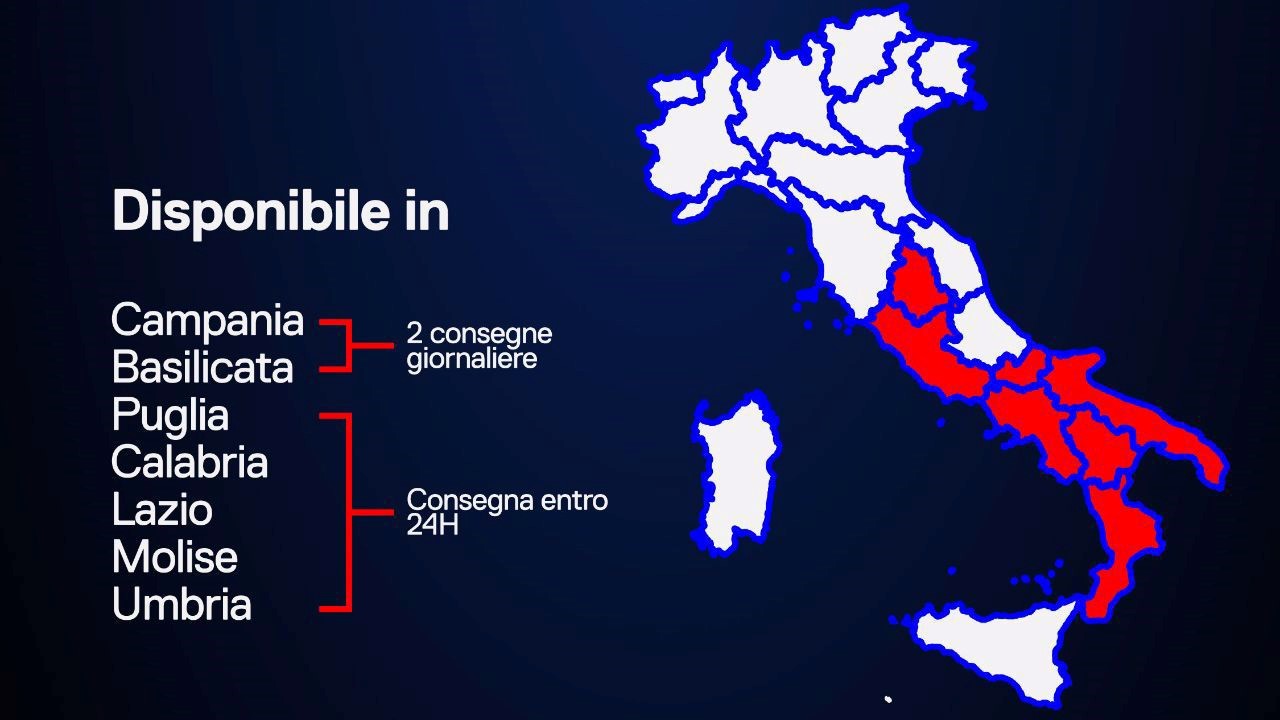 Disponibile in

Campania
Basilicata

2 consegne giornaliere

Puglia
Calabria
Lazio
Molise
Umbria

Consegna entro 24H